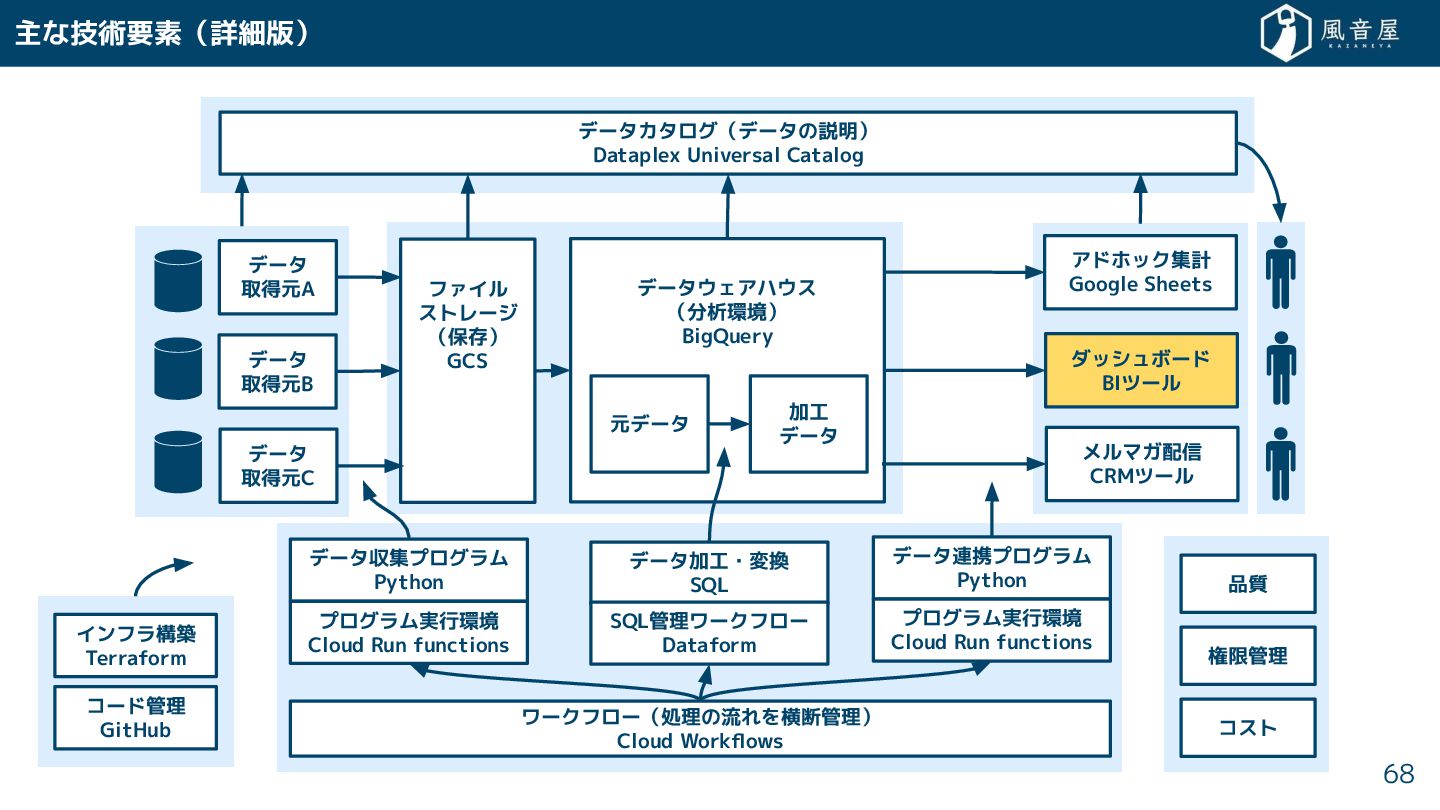 主な技術要素（詳細版）

風音屋
KAZANEYA

データカタログ（データの説明）
Dataplex Universal Catalog

データ
取得元A

データ
取得元B

データ
取得元C

ファイル
ストレージ
（保存）
GCS

データウェアハウス
（分析環境）
BigQuery

元データ

加工
データ

アドホック集計
Google Sheets

ダッシュボード
BIツール

メルマガ配信
CRMツール

データ収集プログラム
Python

プログラム実行環境
Cloud Run functions

データ加工・変換
SQL

SQL管理ワークフロー
Dataform

データ連携プログラム
Python

プログラム実行環境
Cloud Run functions

ワークフロー（処理の流れを横断管理）
Cloud Workflows

インフラ構築
Terraform

コード管理
GitHub

品質

権限管理

コスト

68